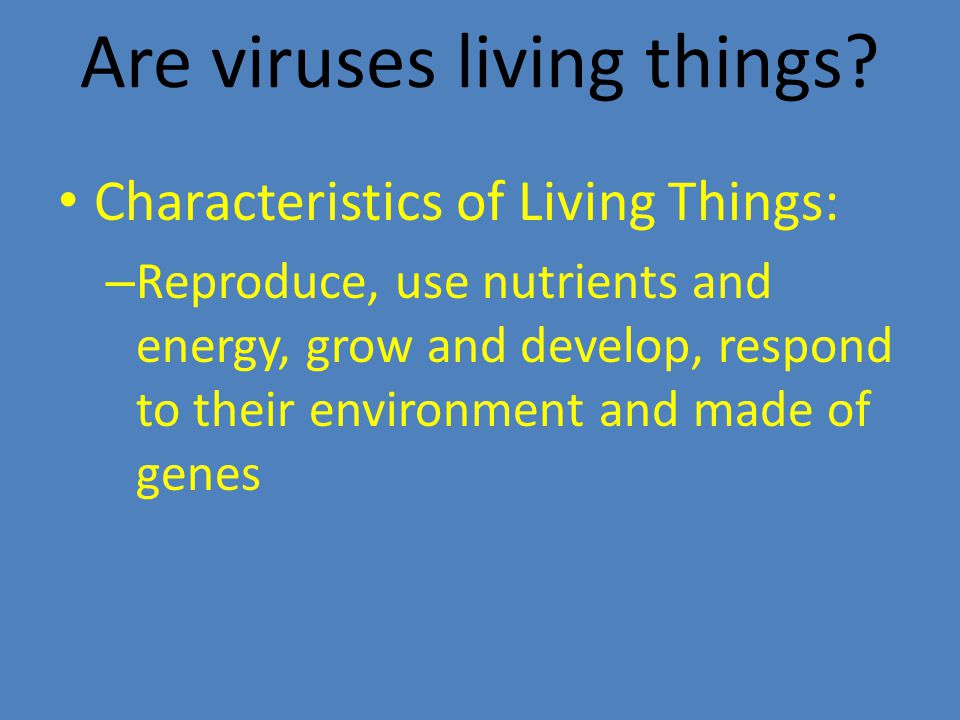 Are viruses living things?

• Characteristics of Living Things:

–Reproduce, use nutrients and energy, grow and develop, respond to their environment and made of genes